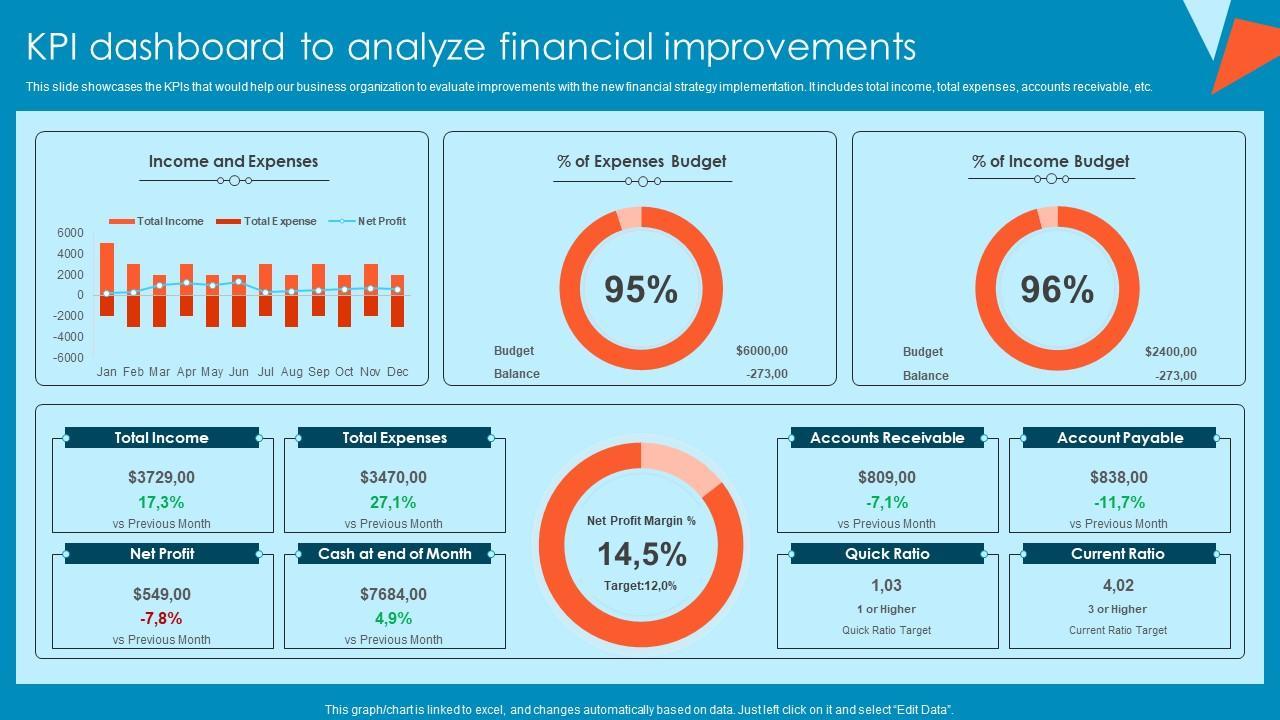 KPI dashboard to analyze financial improvements

This slide showcases the KPIs that would help our business organization to evaluate improvements with the new financial strategy implementation. It includes total income, total expenses, accounts receivable, etc.

Income and Expenses

Total Income Total Expense Net Profit

6000
4000
2000
0
-2000
-4000
-6000

Jan Feb Mar Apr May Jun Jul Aug Sep Oct Nov Dec

% of Expenses Budget

95%

Budget $6000,00
Balance -273,00

% of Income Budget

96%

Budget $2400,00
Balance -273,00

Total Income
$3729,00
17,3%
vs Previous Month

Total Expenses
$3470,00
27,1%
vs Previous Month

Net Profit
$549,00
-7,8%
vs Previous Month

Cash at end of Month
$7684,00
4,9%
vs Previous Month

Net Profit Margin %
14,5%
Target:12,0%

Accounts Receivable
$809,00
-7,1%
vs Previous Month

Account Payable
$838,00
-11,7%
vs Previous Month

Quick Ratio
1,03
1 or Higher
Quick Ratio Target

Current Ratio
4,02
3 or Higher
Current Ratio Target

This graph/chart is linked to excel, and changes automatically based on data. Just left click on it and select "Edit Data".